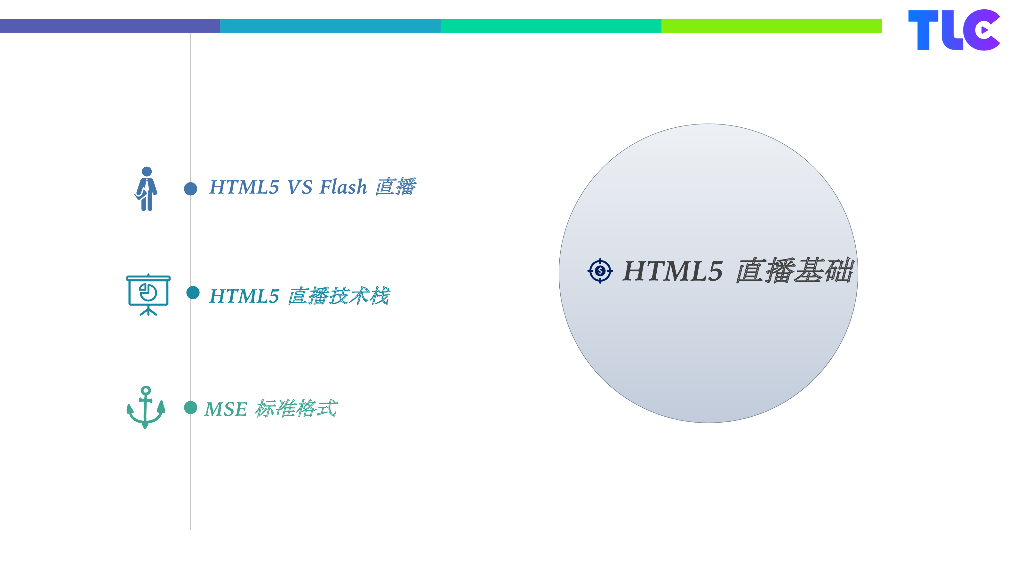 TLC

HTML5 VS Flash 直播

HTML5 直播技术栈

MSE 标准格式

HTML5 直播基础